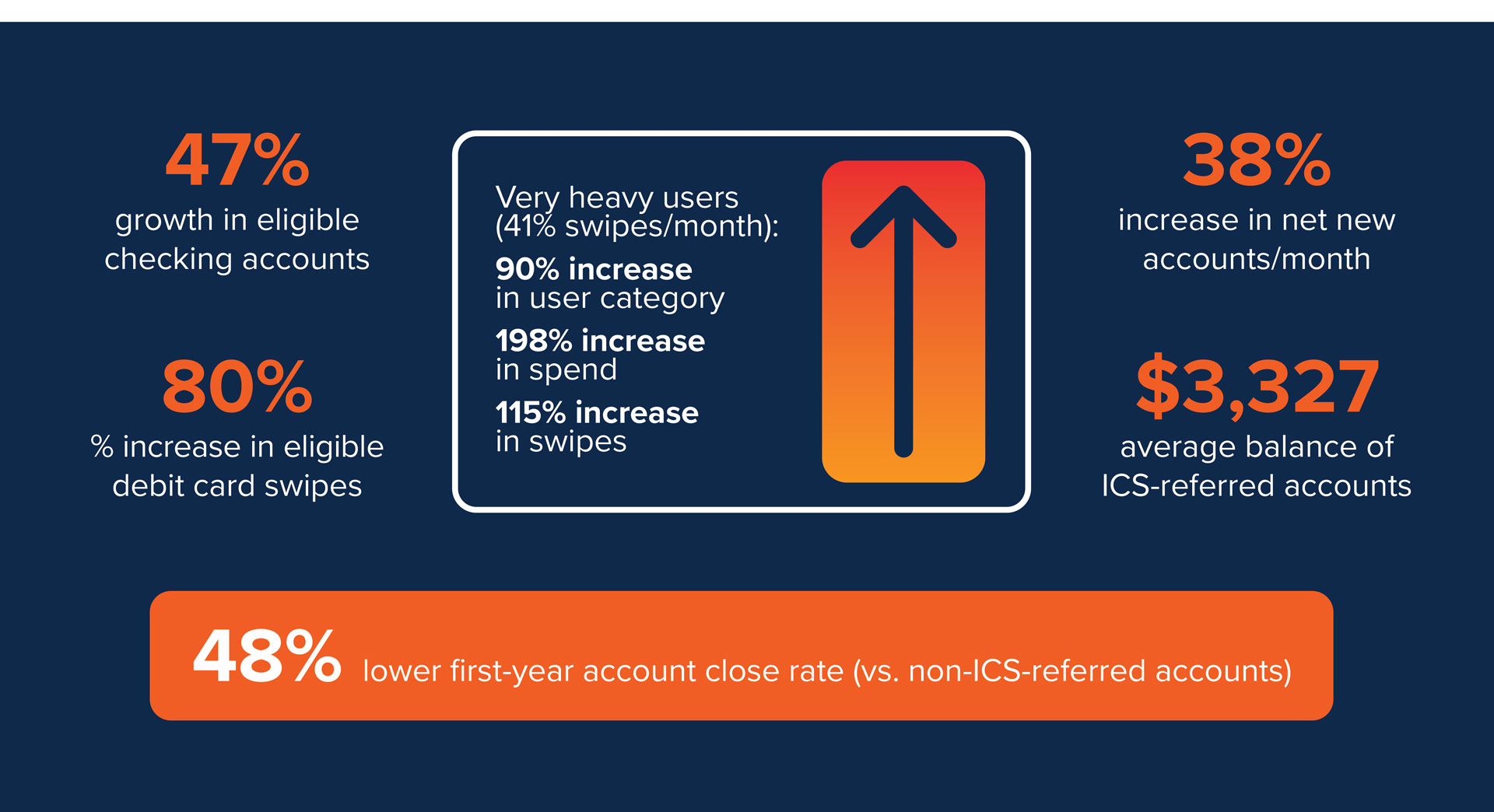 47%
growth in eligible checking accounts

80%
% increase in eligible debit card swipes

Very heavy users (41% swipes/month):
90% increase in user category
198% increase in spend
115% increase in swipes

38%
increase in net new accounts/month

$3,327
average balance of ICS-referred accounts

48% lower first-year account close rate (vs. non-ICS-referred accounts)